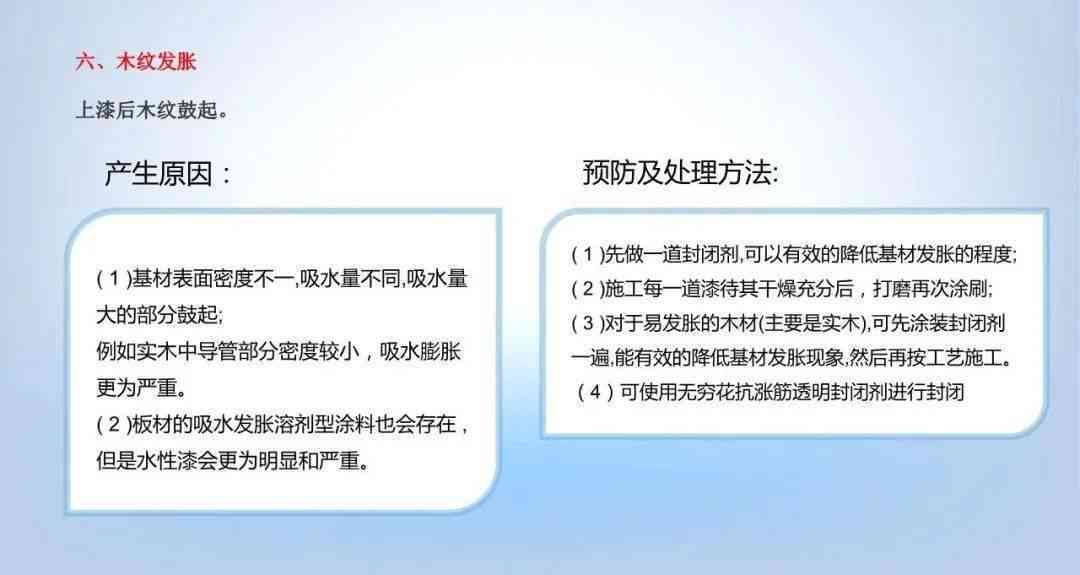 六、木纹发胀

上漆后木纹鼓起。

产生原因：

(1)基材表面密度不一,吸水量不同,吸水量大的部分鼓起;
例如实木中导管部分密度较小，吸水膨胀更为严重。
(2)板材的吸水发胀溶剂型涂料也会存在，但是水性漆会更为明显和严重。

预防及处理方法:

(1)先做一道封闭剂,可以有效的降低基材发胀的程度;
(2)施工每一道漆待其干燥充分后，打磨再次涂刷;
(3)对于易发胀的木材(主要是实木),可先涂装封闭剂一遍,能有效的降低基材发胀现象,然后再按工艺施工。
(4)可使用无穷花抗涨筋透明封闭剂进行封闭